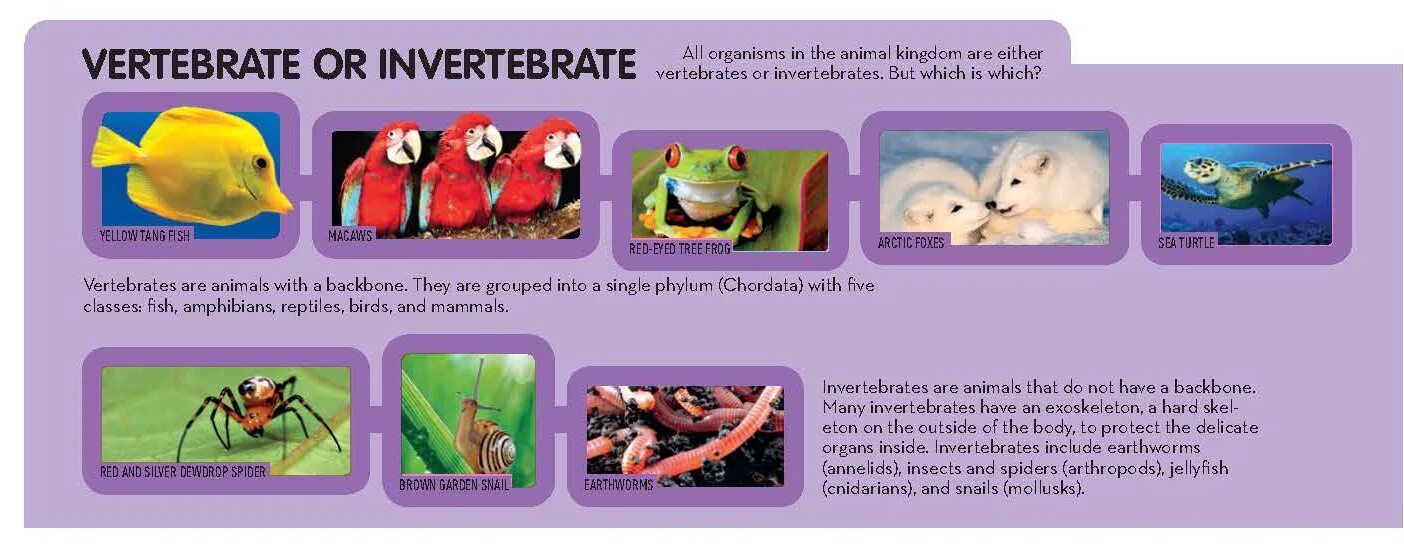 VERTEBRATE OR INVERTEBRATE

All organisms in the animal kingdom are either vertebrates or invertebrates. But which is which?

YELLOW TANG FISH

MACAWS

RED-EYED TREE FROG

ARCTIC FOXES

SEA TURTLE

Vertebrates are animals with a backbone. They are grouped into a single phylum (Chordata) with five classes: fish, amphibians, reptiles, birds, and mammals.

RED AND SILVER DEWDROP SPIDER

BROWN GARDEN SNAIL

EARTHWORMS

Invertebrates are animals that do not have a backbone. Many invertebrates have an exoskeleton, a hard skeleton on the outside of the body, to protect the delicate organs inside. Invertebrates include earthworms (annelids), insects and spiders (arthropods), jellyfish (cnidarians), and snails (mollusks).